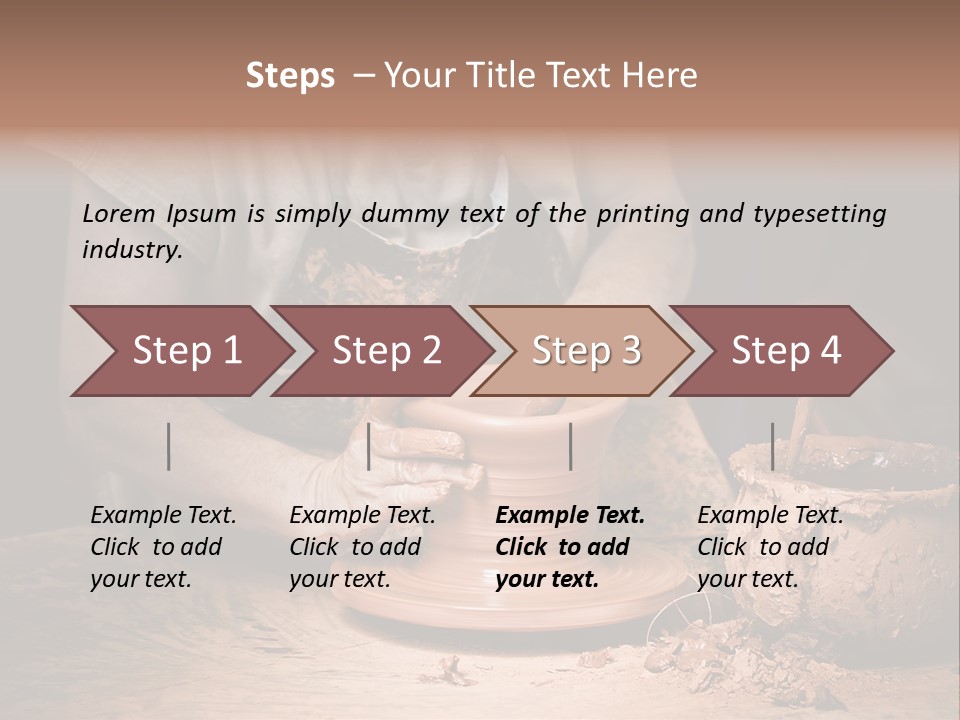 Steps – Your Title Text Here

Lorem Ipsum is simply dummy text of the printing and typesetting industry.

Step 1

Step 2

Step 3

Step 4

Example Text. Click to add your text.

Example Text. Click to add your text.

Example Text. Click to add your text.

Example Text. Click to add your text.